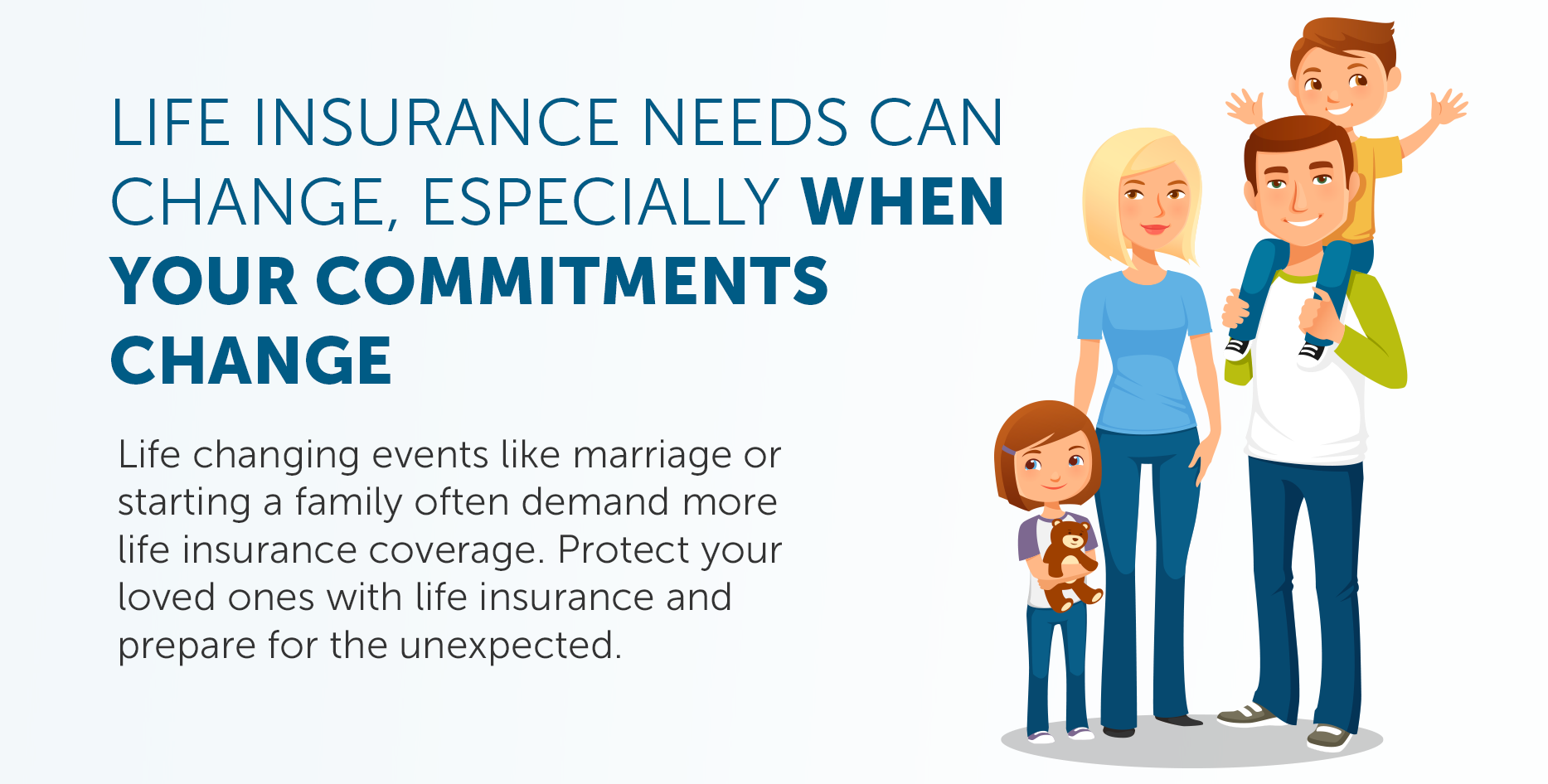 LIFE INSURANCE NEEDS CAN CHANGE, ESPECIALLY WHEN YOUR COMMITMENTS CHANGE

Life changing events like marriage or starting a family often demand more life insurance coverage. Protect your loved ones with life insurance and prepare for the unexpected.